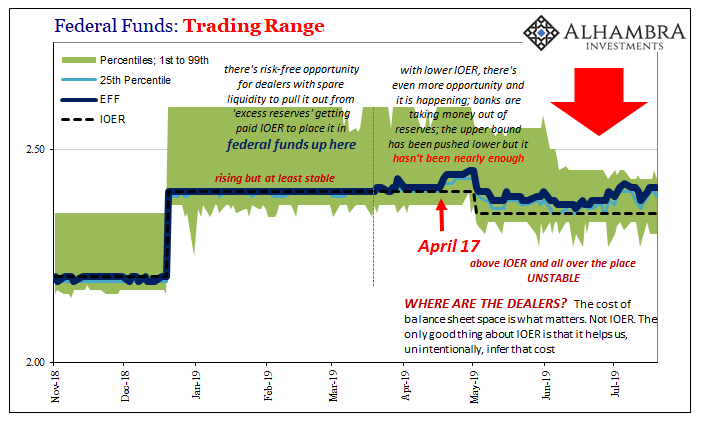 Federal Funds: Trading Range

ALHAMBRA INVESTMENTS

Percentiles; 1st to 99th
25th Percentile
EFF
IOER

there's risk-free opportunity for dealers with spare liquidity to pull it out from 'excess reserves' getting paid IOER to place it in federal funds up here

with lower IOER, there's even more opportunity and it is happening; banks are taking money out of reserves; the upper bound has been pushed lower but it hasn't been nearly enough

rising but at least stable

April 17

above IOER and all over the place UNSTABLE

WHERE ARE THE DEALERS? The cost of balance sheet space is what matters. Not IOER. The only good thing about IOER is that it helps us, unintentionally, infer that cost

2.50
2.00

Nov-18
Dec-18
Jan-19
Feb-19
Mar-19
Apr-19
May-19
Jun-19
Jul-19